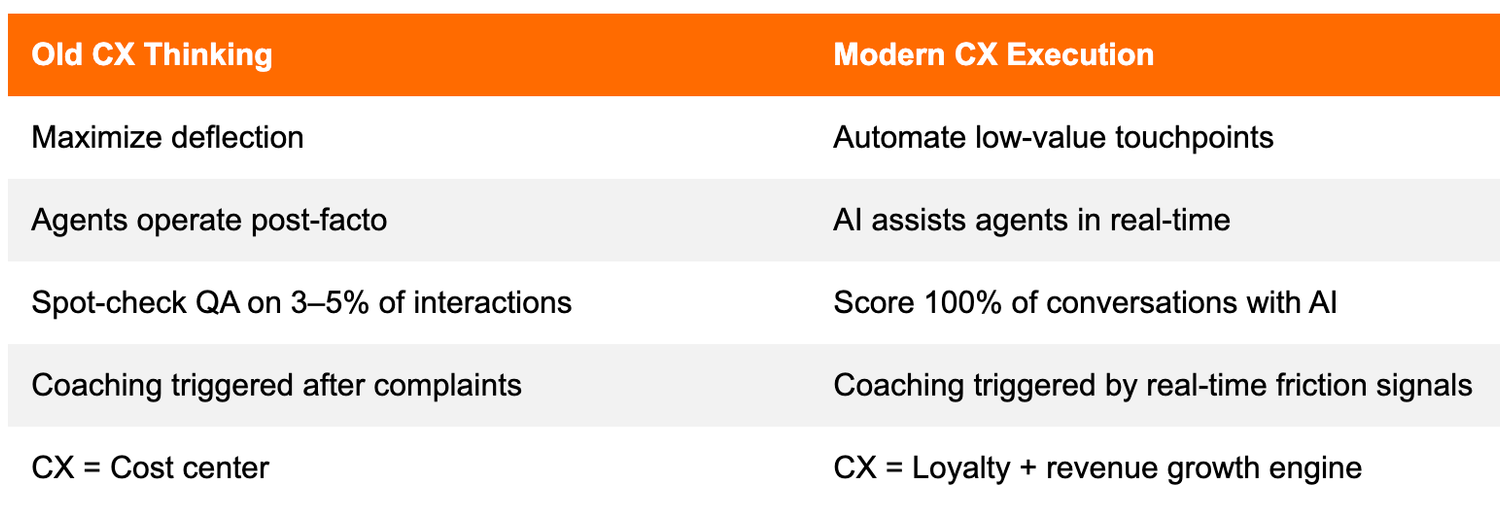 | Old CX Thinking | Modern CX Execution |
|---|---|
| Maximize deflection | Automate low-value touchpoints |
| Agents operate post-facto | AI assists agents in real-time |
| Spot-check QA on 3–5% of interactions | Score 100% of conversations with AI |
| Coaching triggered after complaints | Coaching triggered by real-time friction signals |
| CX = Cost center | CX = Loyalty + revenue growth engine |